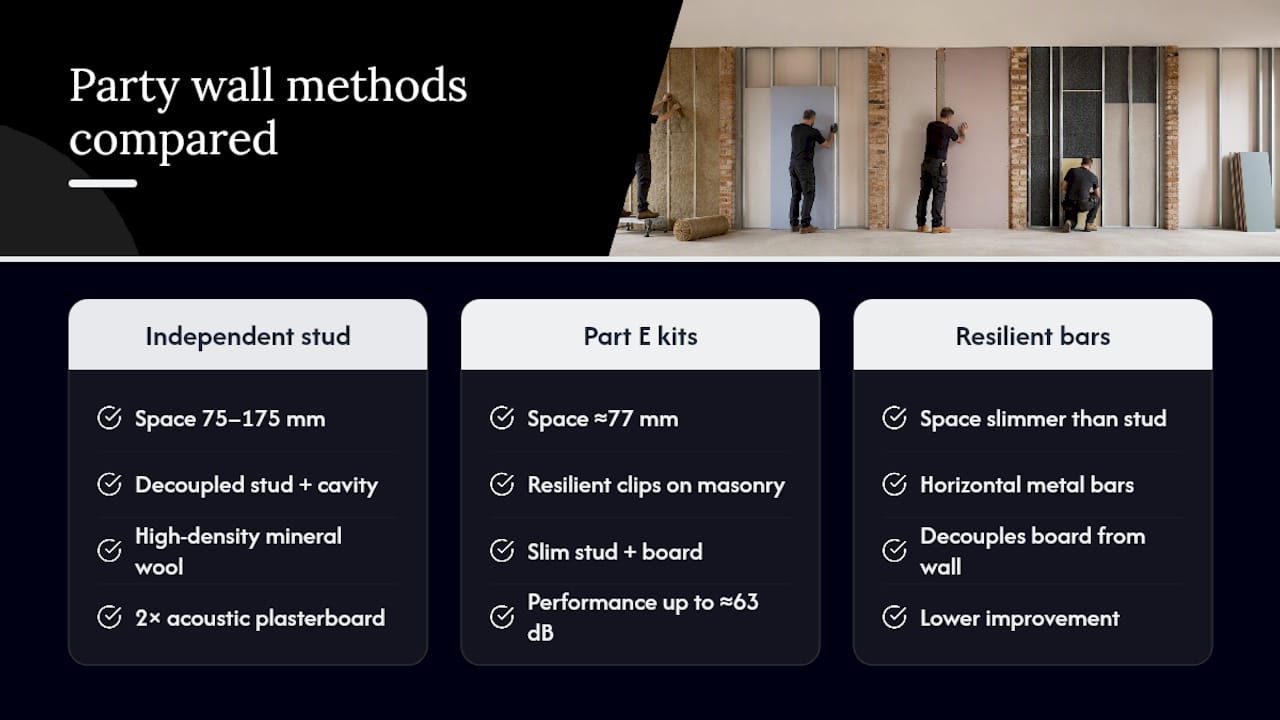 Party wall methods compared

Independent stud

Space 75–175 mm

Decoupled stud + cavity

High-density mineral wool

2× acoustic plasterboard

Part E kits

Space ≈77 mm

Resilient clips on masonry

Slim stud + board

Performance up to ≈63 dB

Resilient bars

Space slimmer than stud

Horizontal metal bars

Decouples board from wall

Lower improvement